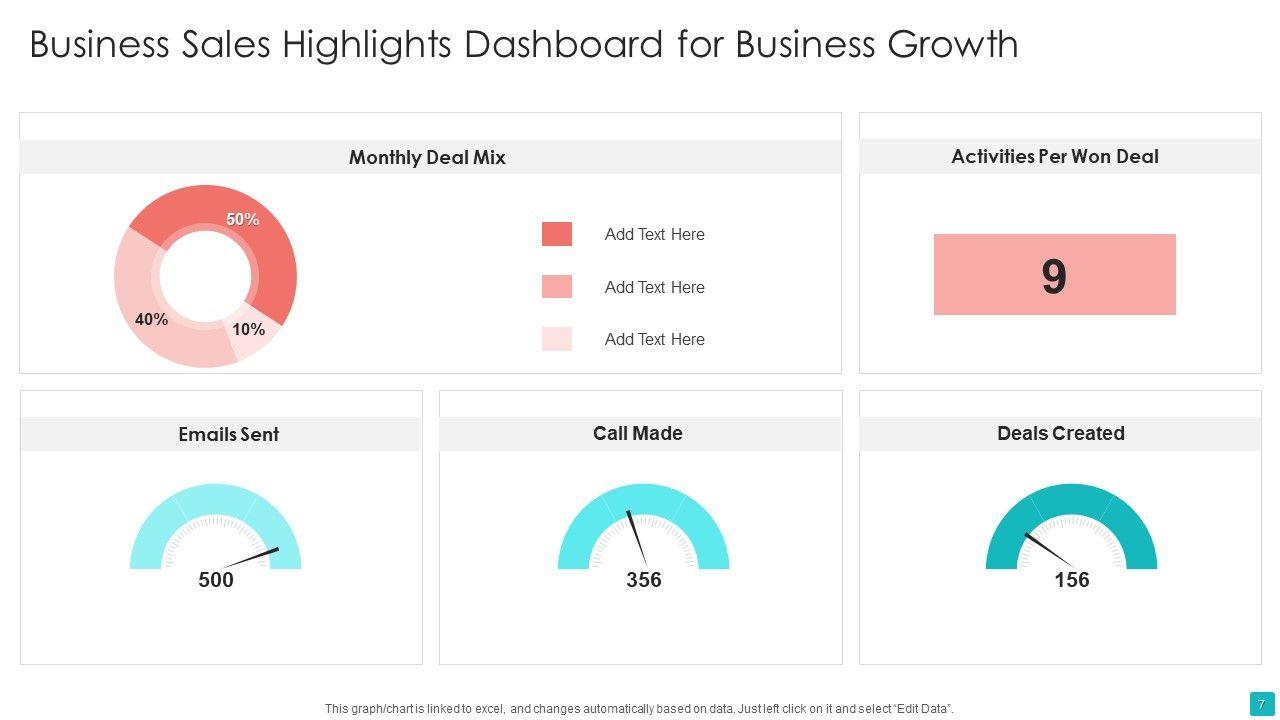 Business Sales Highlights Dashboard for Business Growth

Monthly Deal Mix

50%

40%

10%

Add Text Here

Add Text Here

Add Text Here

Activities Per Won Deal

9

Emails Sent

500

Call Made

356

Deals Created

156

This graph/chart is linked to excel, and changes automatically based on data. Just left click on it and select "Edit Data".

7